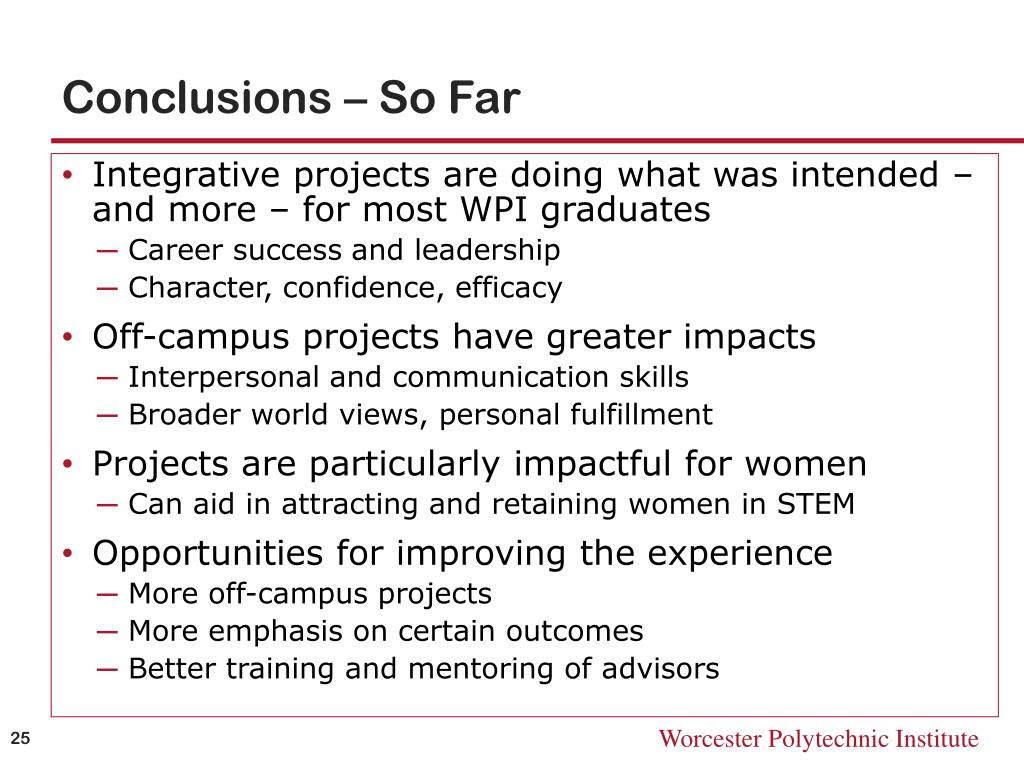 Conclusions – So Far

• Integrative projects are doing what was intended – and more – for most WPI graduates
— Career success and leadership
— Character, confidence, efficacy

• Off-campus projects have greater impacts
— Interpersonal and communication skills
— Broader world views, personal fulfillment

• Projects are particularly impactful for women
— Can aid in attracting and retaining women in STEM

• Opportunities for improving the experience
— More off-campus projects
— More emphasis on certain outcomes
— Better training and mentoring of advisors

25

Worcester Polytechnic Institute